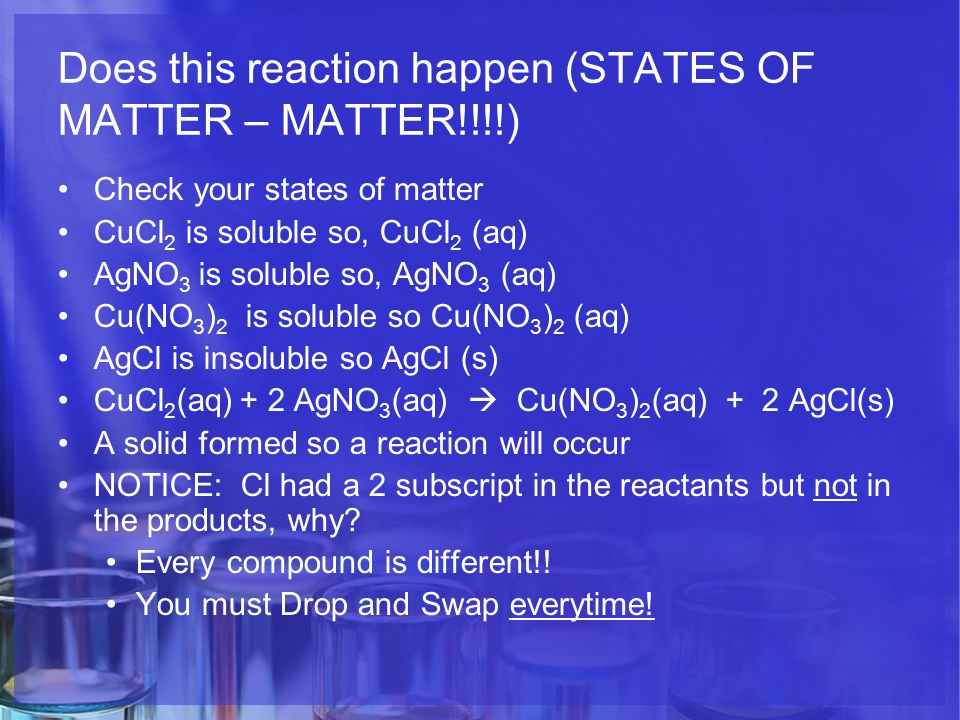 Does this reaction happen (STATES OF MATTER – MATTER!!!!)

• Check your states of matter
• $CuCl_2$ is soluble so, $CuCl_2$ (aq)
• $AgNO_3$ is soluble so, $AgNO_3$ (aq)
• $Cu(NO_3)_2$ is soluble so $Cu(NO_3)_2$ (aq)
• AgCl is insoluble so AgCl (s)
• $CuCl_2(aq) + 2\ AgNO_3(aq) \rightarrow Cu(NO_3)_2(aq) + 2\ AgCl(s)$
• A solid formed so a reaction will occur
• NOTICE: Cl had a 2 subscript in the reactants but not in the products, why?
  • Every compound is different!!
  • You must Drop and Swap everytime!